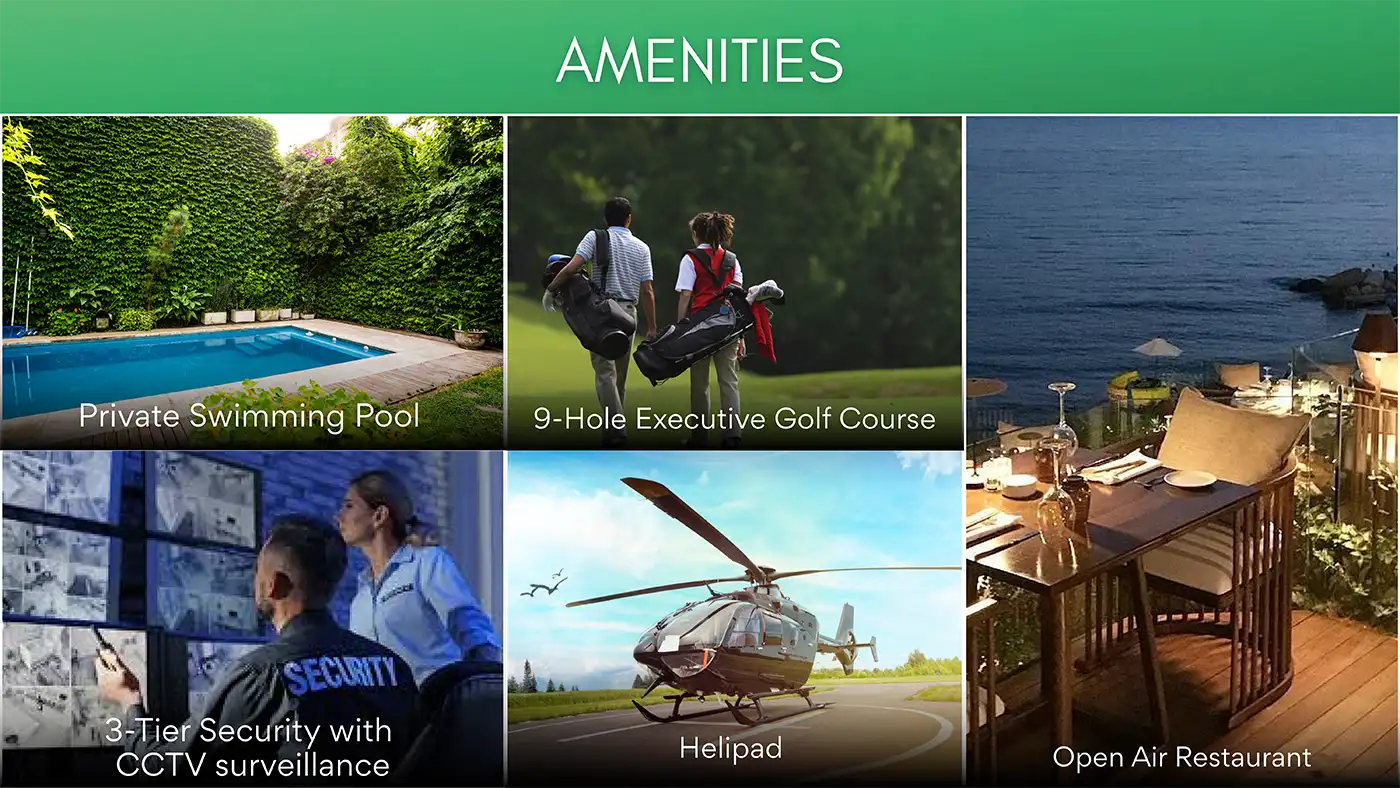 AMENITIES

Private Swimming Pool

9-Hole Executive Golf Course

SECURITY

3-Tier Security with CCTV surveillance

Helipad

Open Air Restaurant